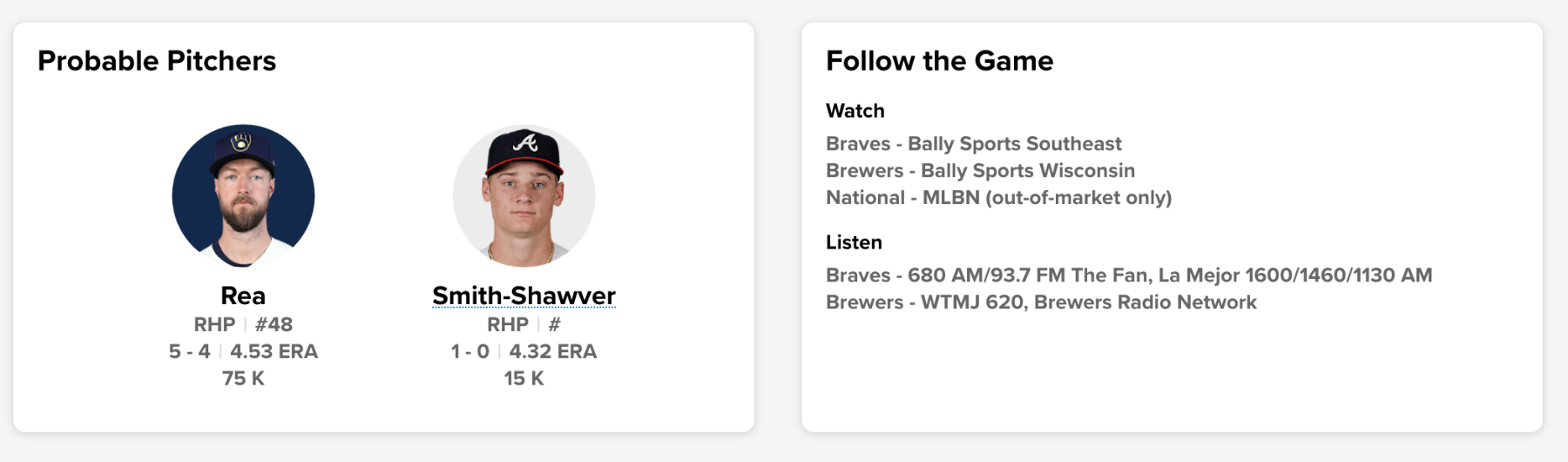 Probable Pitchers

Rea
RHP | #48
5 - 4 | 4.53 ERA
75 K

Smith-Shawver
RHP | #
1 - 0 | 4.32 ERA
15 K

Follow the Game

Watch

Braves - Bally Sports Southeast
Brewers - Bally Sports Wisconsin
National - MLBN (out-of-market only)

Listen

Braves - 680 AM/93.7 FM The Fan, La Mejor 1600/1460/1130 AM
Brewers - WTMJ 620, Brewers Radio Network